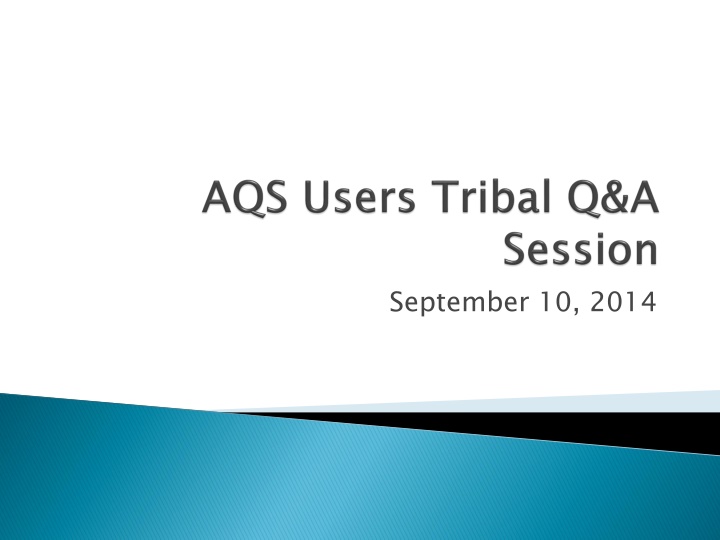 AQS Users Tribal Q&A Session

September 10, 2014